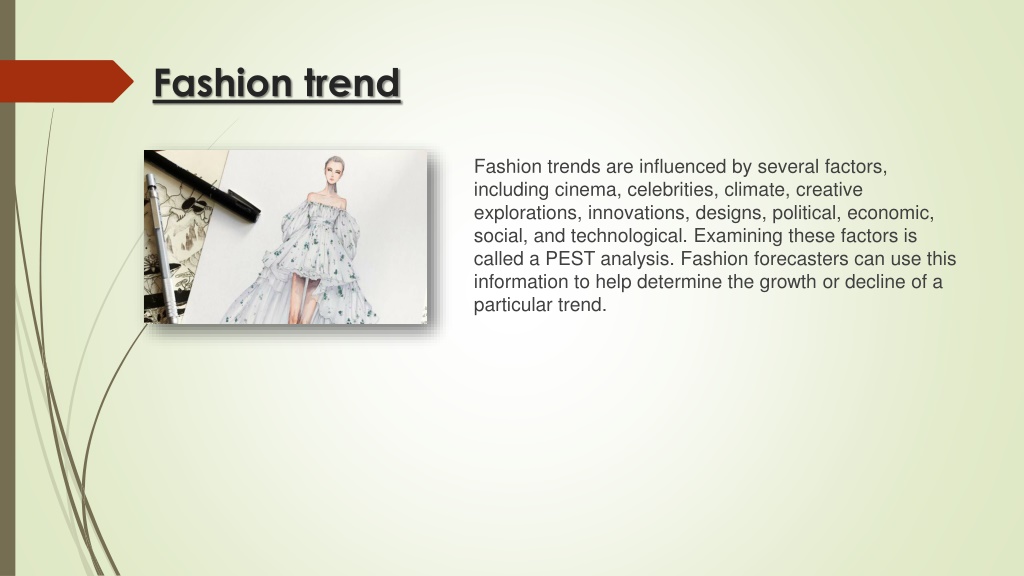 Fashion trend

Fashion trends are influenced by several factors, including cinema, celebrities, climate, creative explorations, innovations, designs, political, economic, social, and technological. Examining these factors is called a PEST analysis. Fashion forecasters can use this information to help determine the growth or decline of a particular trend.